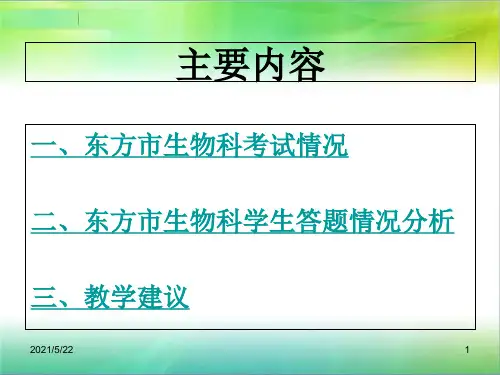 主要内容

一、东方市生物科考试情况

二、东方市生物科学生答题情况分析

三、教学建议

2021/5/22

1